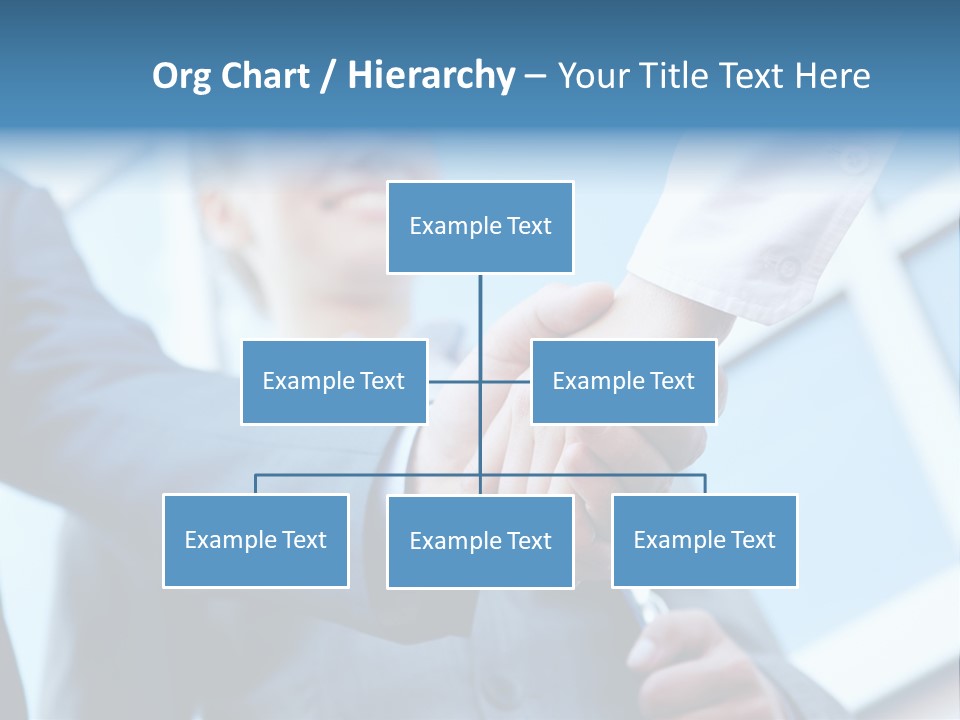 Org Chart / Hierarchy – Your Title Text Here

Example Text

Example Text

Example Text

Example Text

Example Text

Example Text